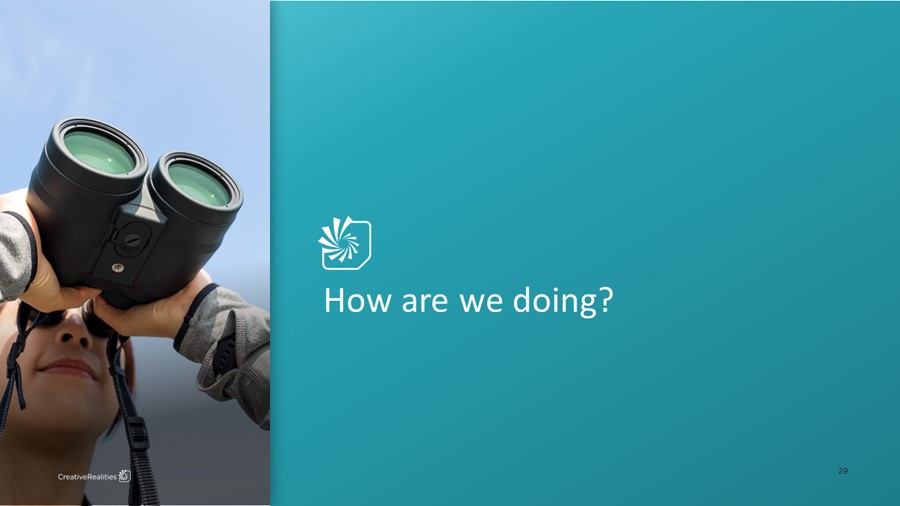 How are we doing?

CreativeRealities

29